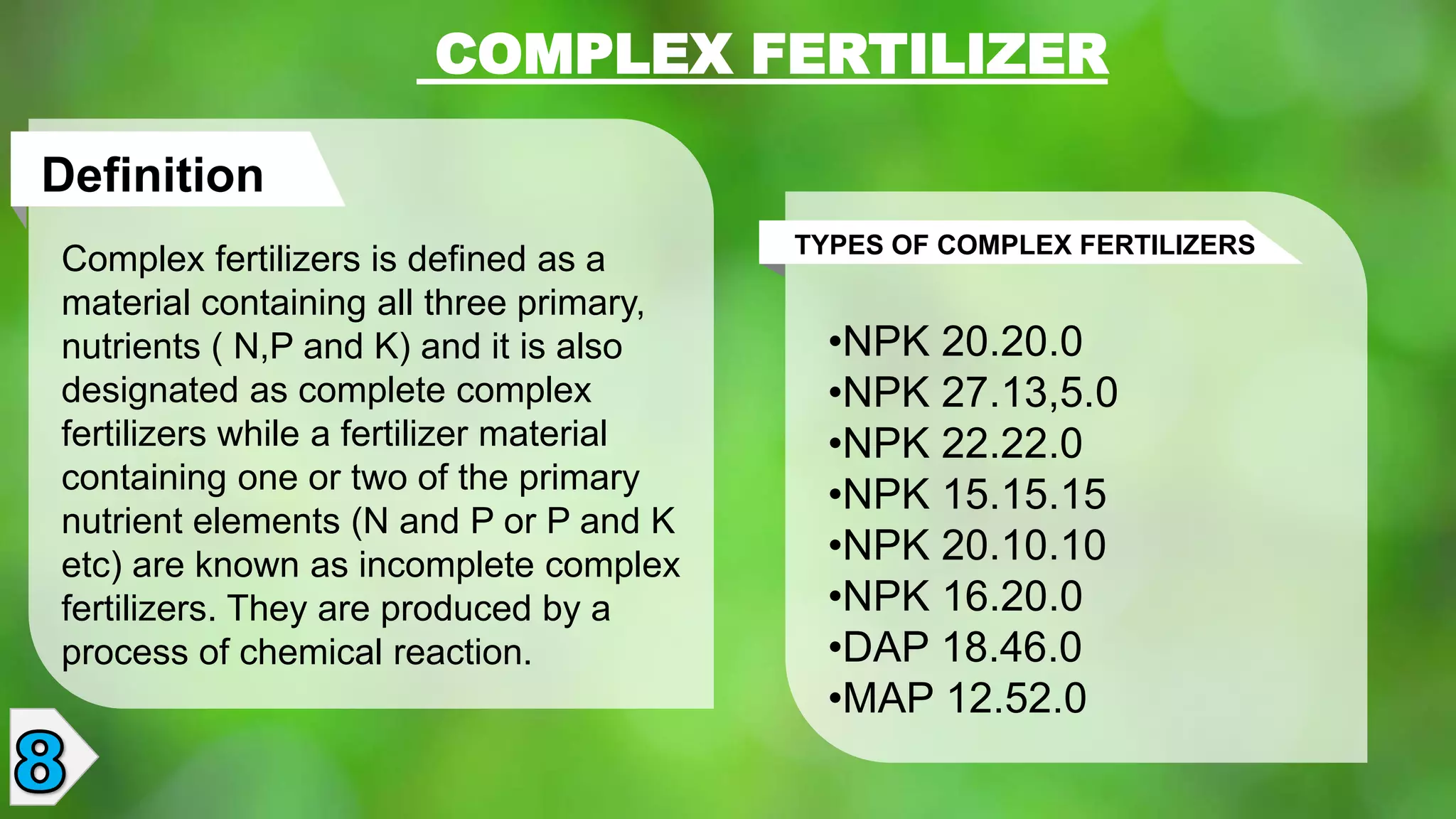 COMPLEX FERTILIZER

Definition

Complex fertilizers is defined as a material containing all three primary, nutrients ( N,P and K) and it is also designated as complete complex fertilizers while a fertilizer material containing one or two of the primary nutrient elements (N and P or P and K etc) are known as incomplete complex fertilizers. They are produced by a process of chemical reaction.

TYPES OF COMPLEX FERTILIZERS

•NPK 20.20.0
•NPK 27.13,5.0
•NPK 22.22.0
•NPK 15.15.15
•NPK 20.10.10
•NPK 16.20.0
•DAP 18.46.0
•MAP 12.52.0

8